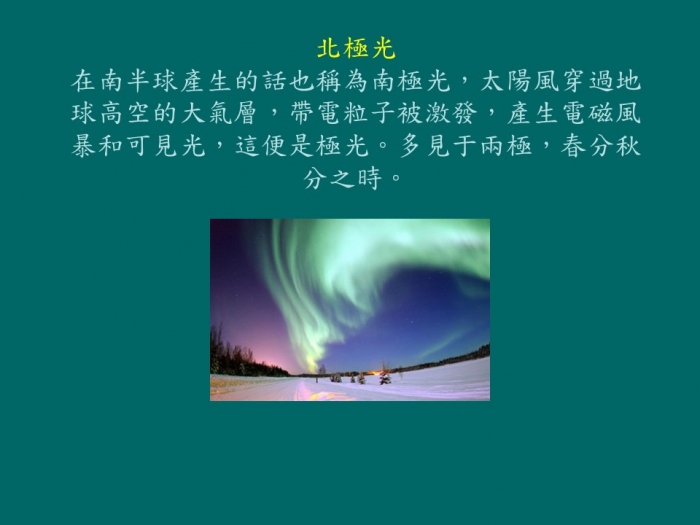 北極光

在南半球產生的話也稱為南極光，太陽風穿過地球高空的大氣層，帶電粒子被激發，產生電磁風暴和可見光，這便是極光。多見于兩極，春分秋分之時。